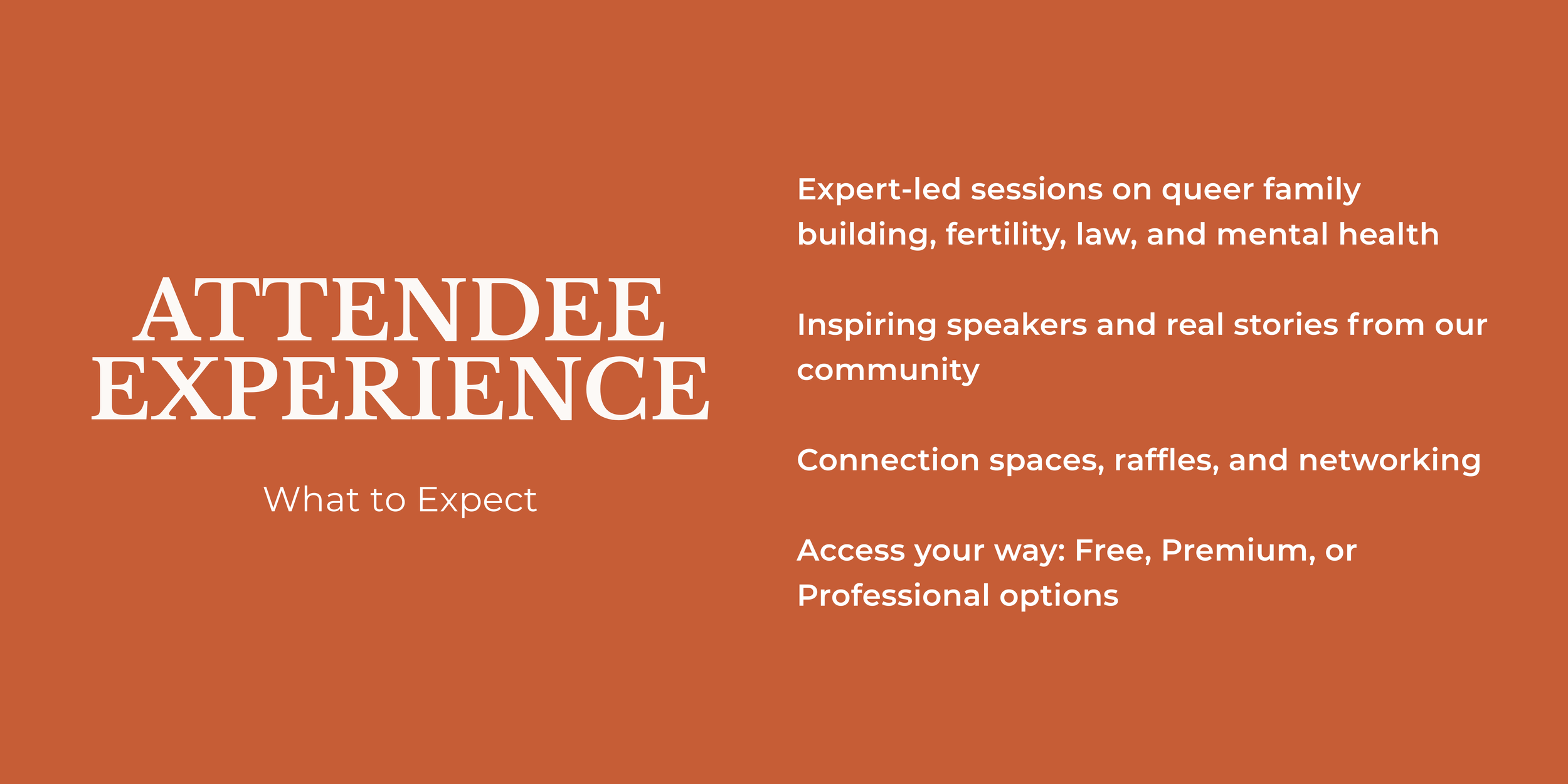 ATTENDEE EXPERIENCE

What to Expect

Expert-led sessions on queer family building, fertility, law, and mental health

Inspiring speakers and real stories from our community

Connection spaces, raffles, and networking

Access your way: Free, Premium, or Professional options